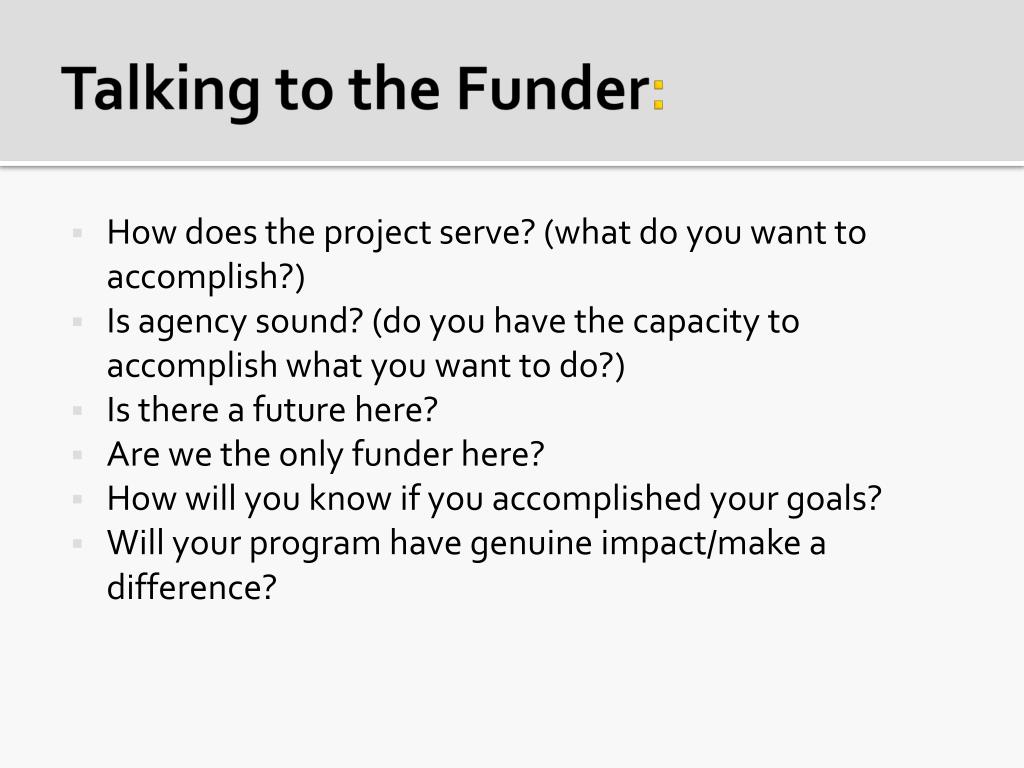 Talking to the Funder:

- How does the project serve? (what do you want to accomplish?)
- Is agency sound? (do you have the capacity to accomplish what you want to do?)
- Is there a future here?
- Are we the only funder here?
- How will you know if you accomplished your goals?
- Will your program have genuine impact/make a difference?